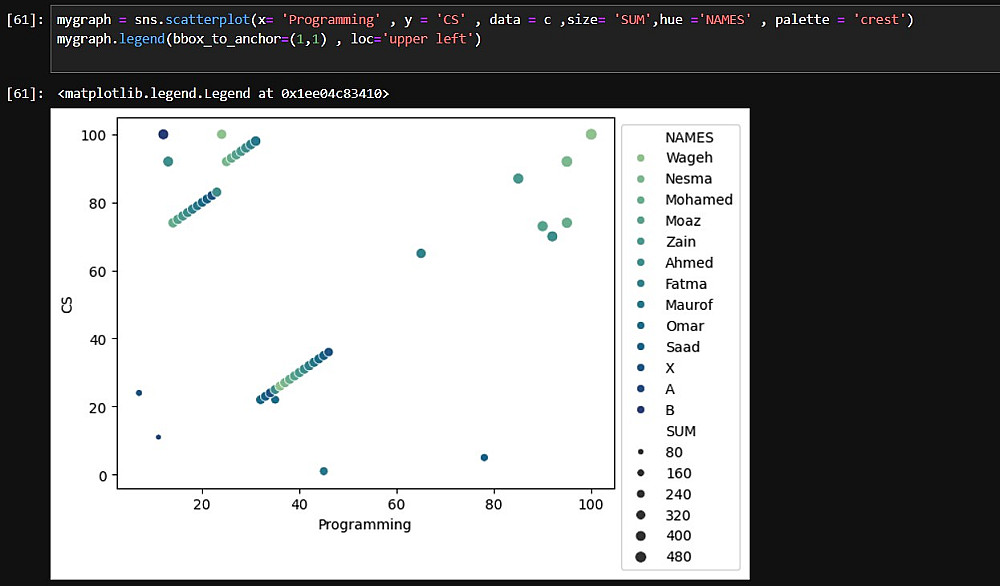 [61]: mygraph = sns.scatterplot(x= 'Programming' , y = 'CS' , data = c ,size= 'SUM',hue ='NAMES' , palette = 'crest')
mygraph.legend(bbox_to_anchor=(1,1) , loc='upper left')

[61]: <matplotlib.legend.Legend at 0x1ee04c83410>

100
80
60
40
20
0
CS
20
40
60
80
100
Programming

NAMES
Wageh
Nesma
Mohamed
Moaz
Zain
Ahmed
Fatma
Maurof
Omar
Saad
X
A
B
SUM
80
160
240
320
400
480